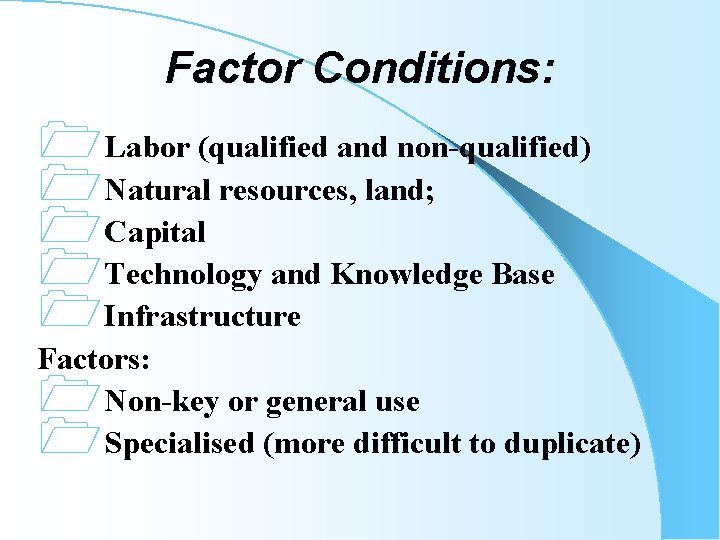 Factor Conditions:

Labor (qualified and non-qualified)
Natural resources, land;
Capital
Technology and Knowledge Base
Infrastructure

Factors:
Non-key or general use
Specialised (more difficult to duplicate)